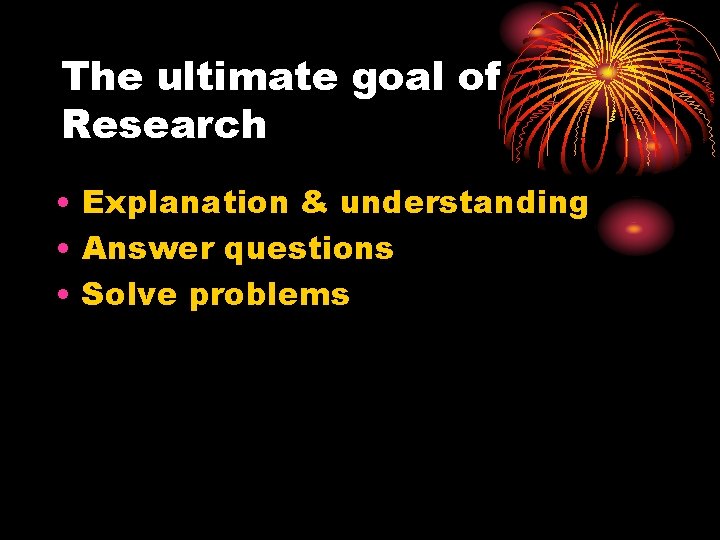 The ultimate goal of Research

• Explanation & understanding
• Answer questions
• Solve problems